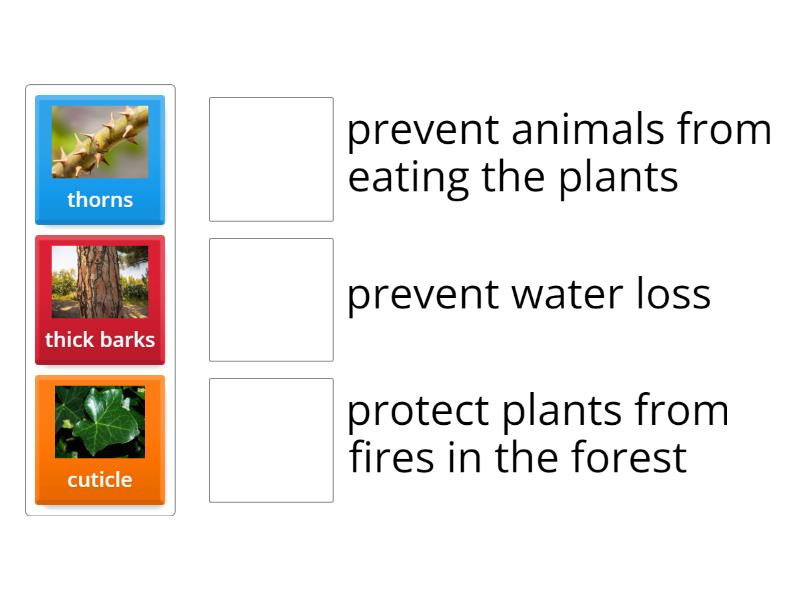 thorns

thick barks

cuticle

prevent animals from eating the plants

prevent water loss

protect plants from fires in the forest